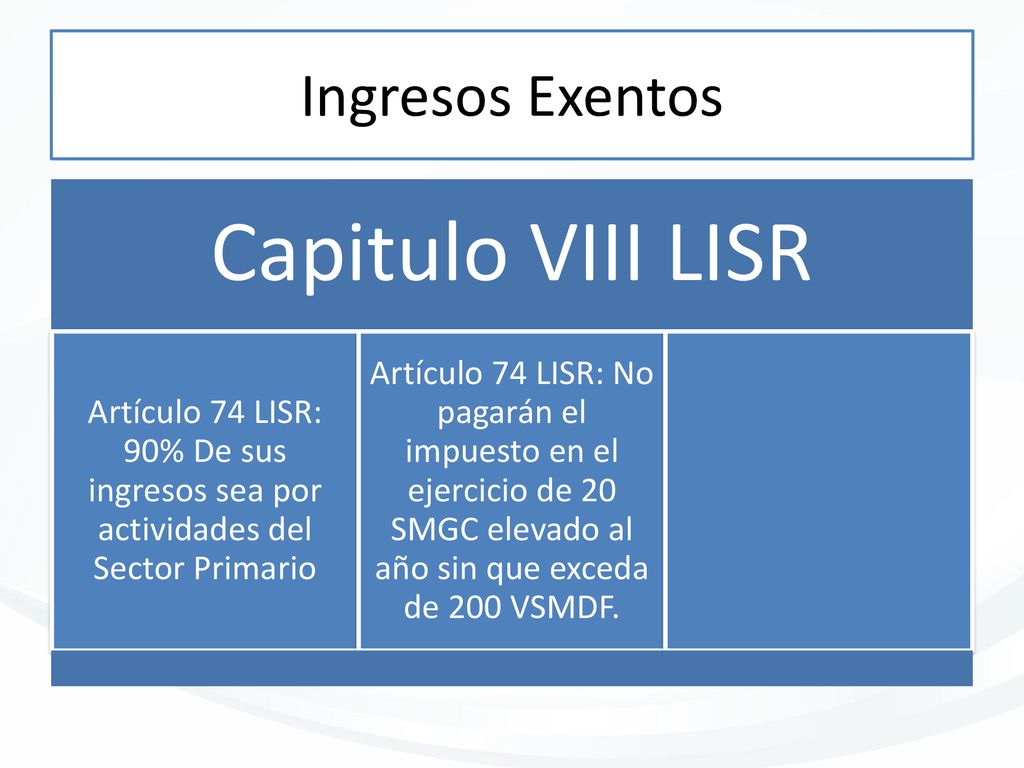 Ingresos Exentos

Capitulo VIII LISR

Artículo 74 LISR: 90% De sus ingresos sea por actividades del Sector Primario

Artículo 74 LISR: No pagarán el impuesto en el ejercicio de 20 SMGC elevado al año sin que exceda de 200 VSMDF.